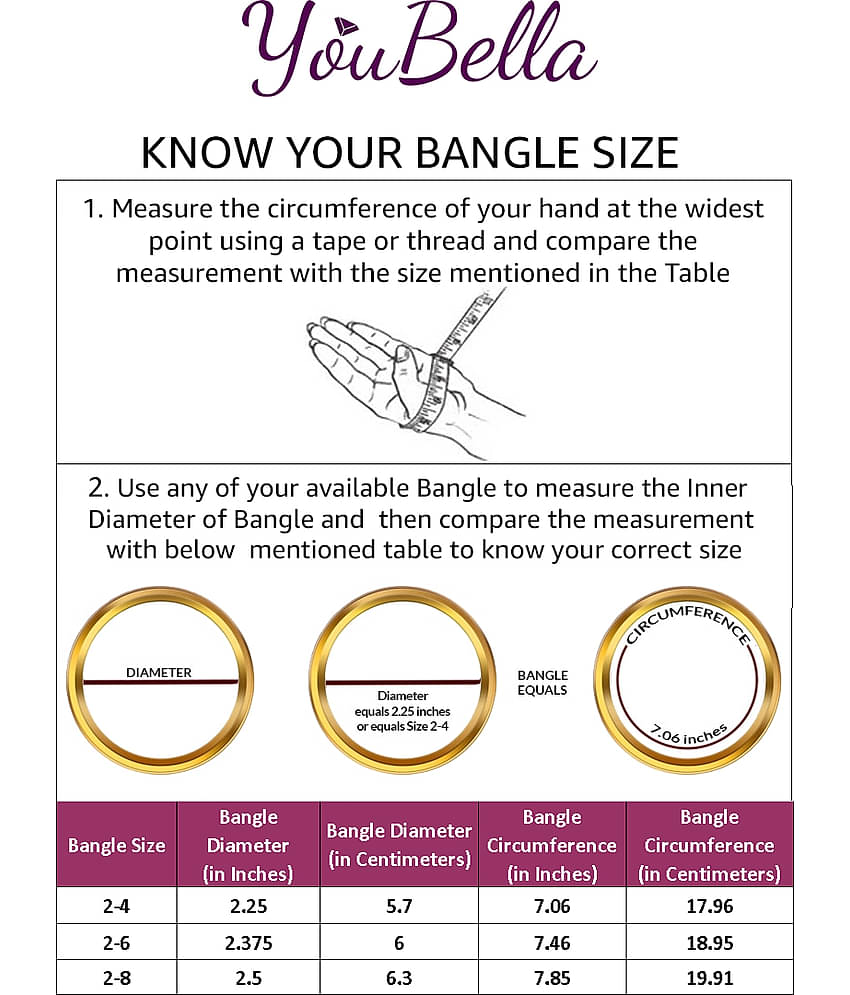 YouBella

KNOW YOUR BANGLE SIZE

1. Measure the circumference of your hand at the widest point using a tape or thread and compare the measurement with the size mentioned in the Table

2. Use any of your available Bangle to measure the Inner Diameter of Bangle and then compare the measurement with below mentioned table to know your correct size

DIAMETER

Diameter equals 2.25 inches or equals Size 2-4

BANGLE EQUALS

CIRCUMFERENCE

7.06 inches

| Bangle Size | Bangle Diameter (in Inches) | Bangle Diameter (in Centimeters) | Bangle Circumference (in Inches) | Bangle Circumference (in Centimeters) |
|---|---|---|---|---|
| 2-4 | 2.25 | 5.7 | 7.06 | 17.96 |
| 2-6 | 2.375 | 6 | 7.46 | 18.95 |
| 2-8 | 2.5 | 6.3 | 7.85 | 19.91 |